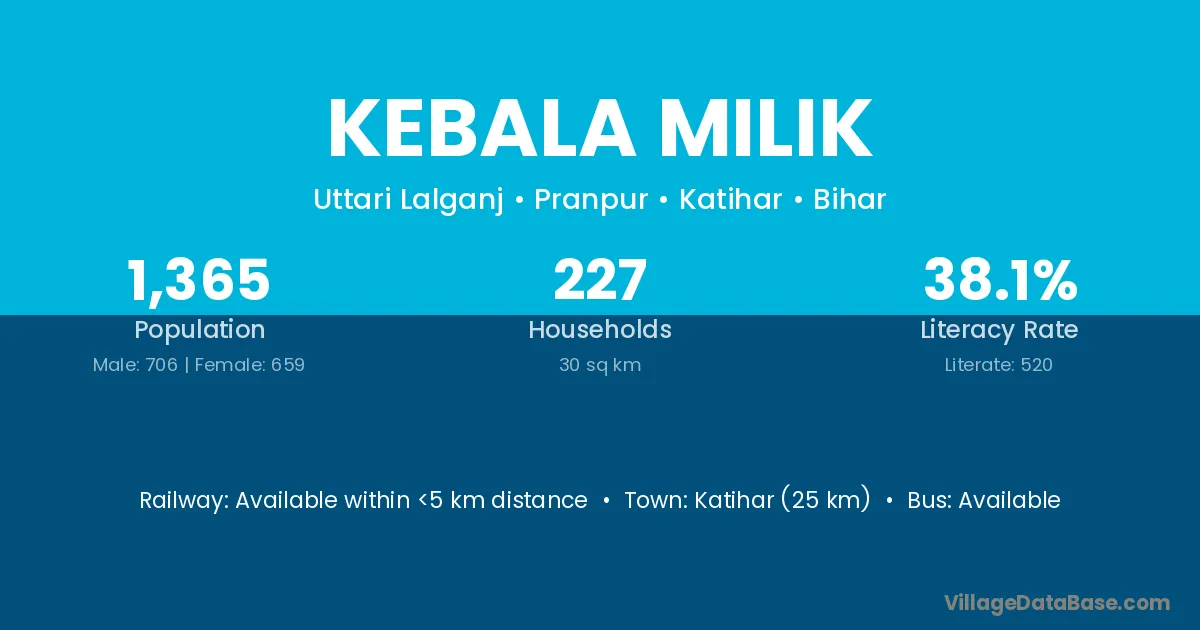 KEBALA MILIK

Uttari Lalganj • Pranpur • Katihar • Bihar

1,365
Population
Male: 706 | Female: 659

227
Households
30 sq km

38.1%
Literacy Rate
Literate: 520

Railway: Available within <5 km distance • Town: Katihar (25 km) • Bus: Available

VillageDataBase.com